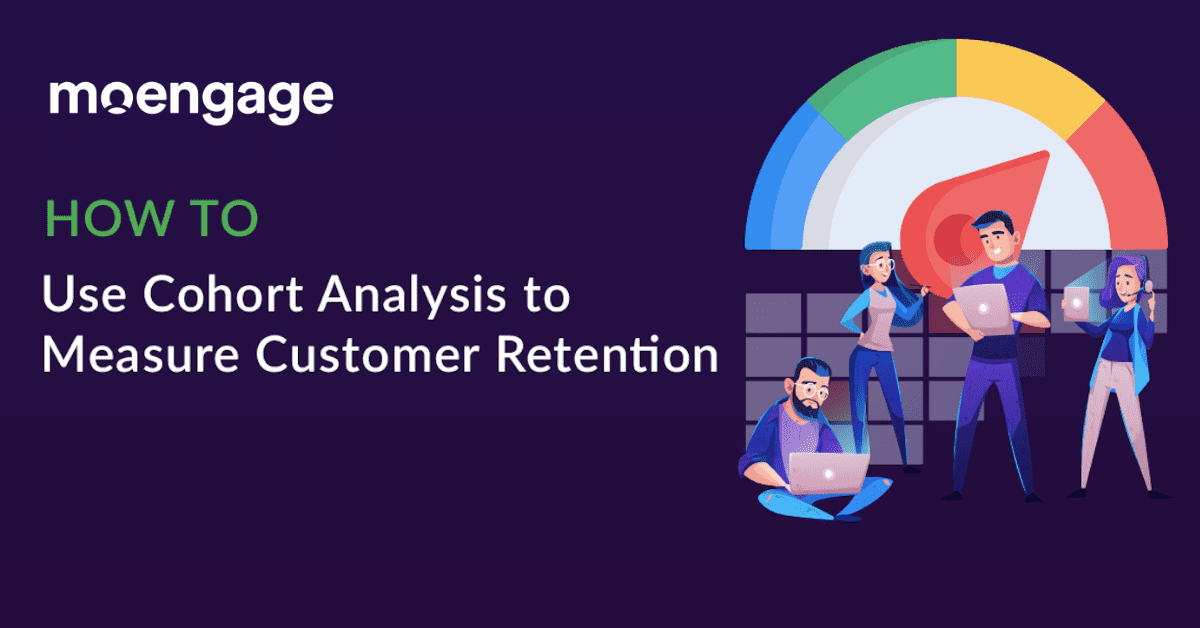 moengage

HOW TO

Use Cohort Analysis to Measure Customer Retention